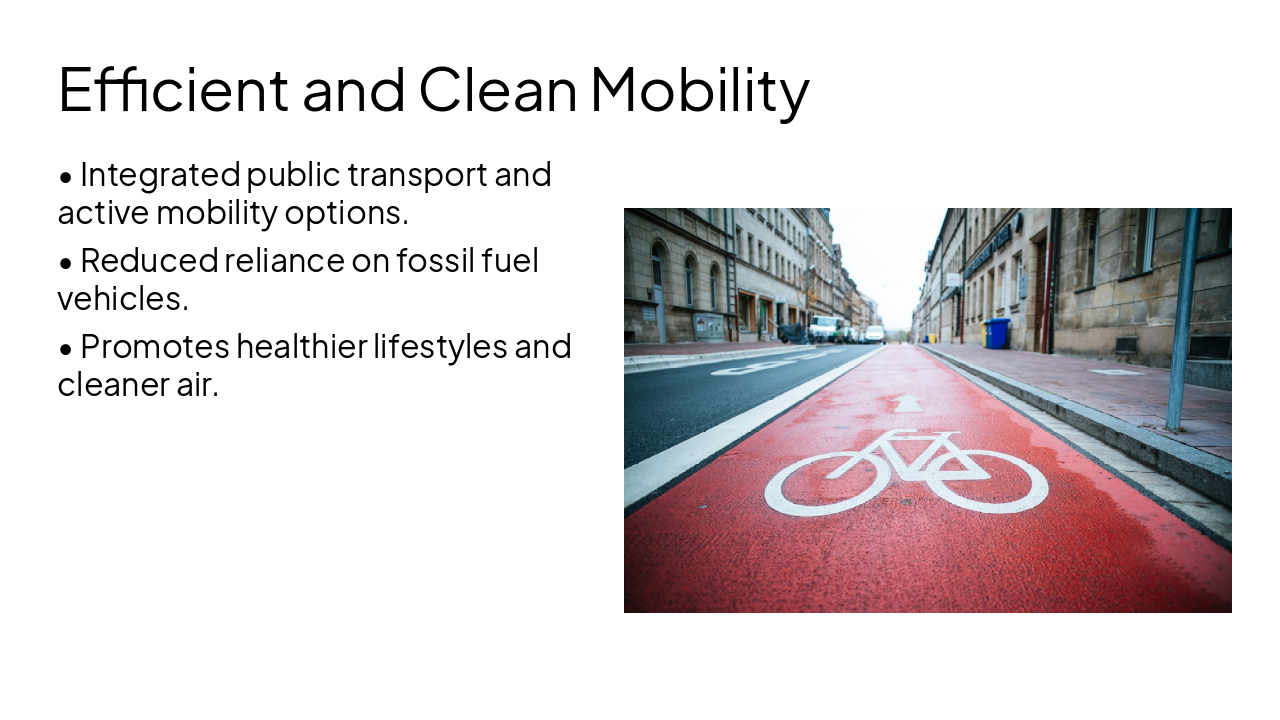 Efficient and Clean Mobility

• Integrated public transport and active mobility options.

• Reduced reliance on fossil fuel vehicles.

• Promotes healthier lifestyles and cleaner air.